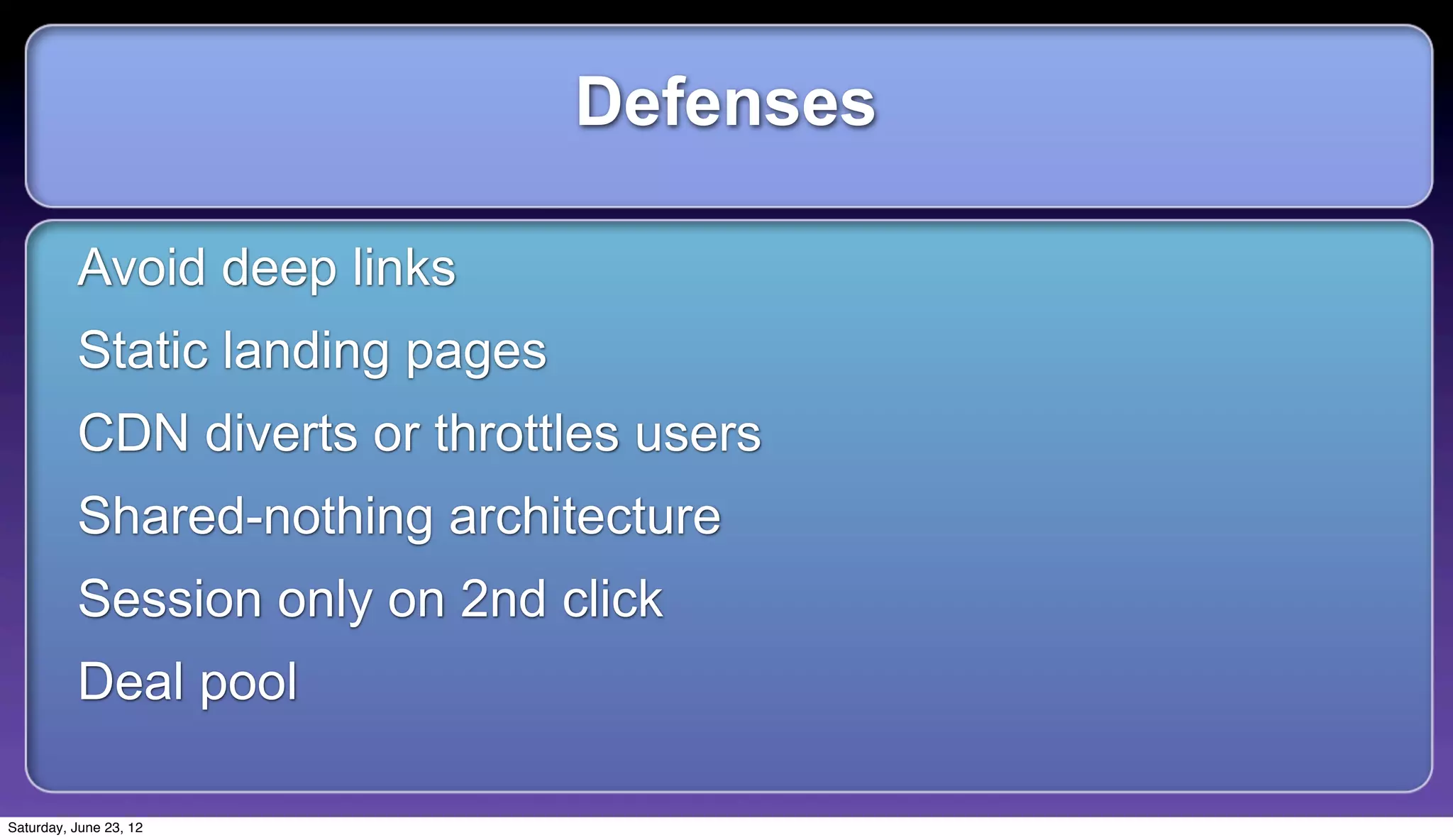 Defenses

Avoid deep links

Static landing pages

CDN diverts or throttles users

Shared-nothing architecture

Session only on 2nd click

Deal pool

Saturday, June 23, 12